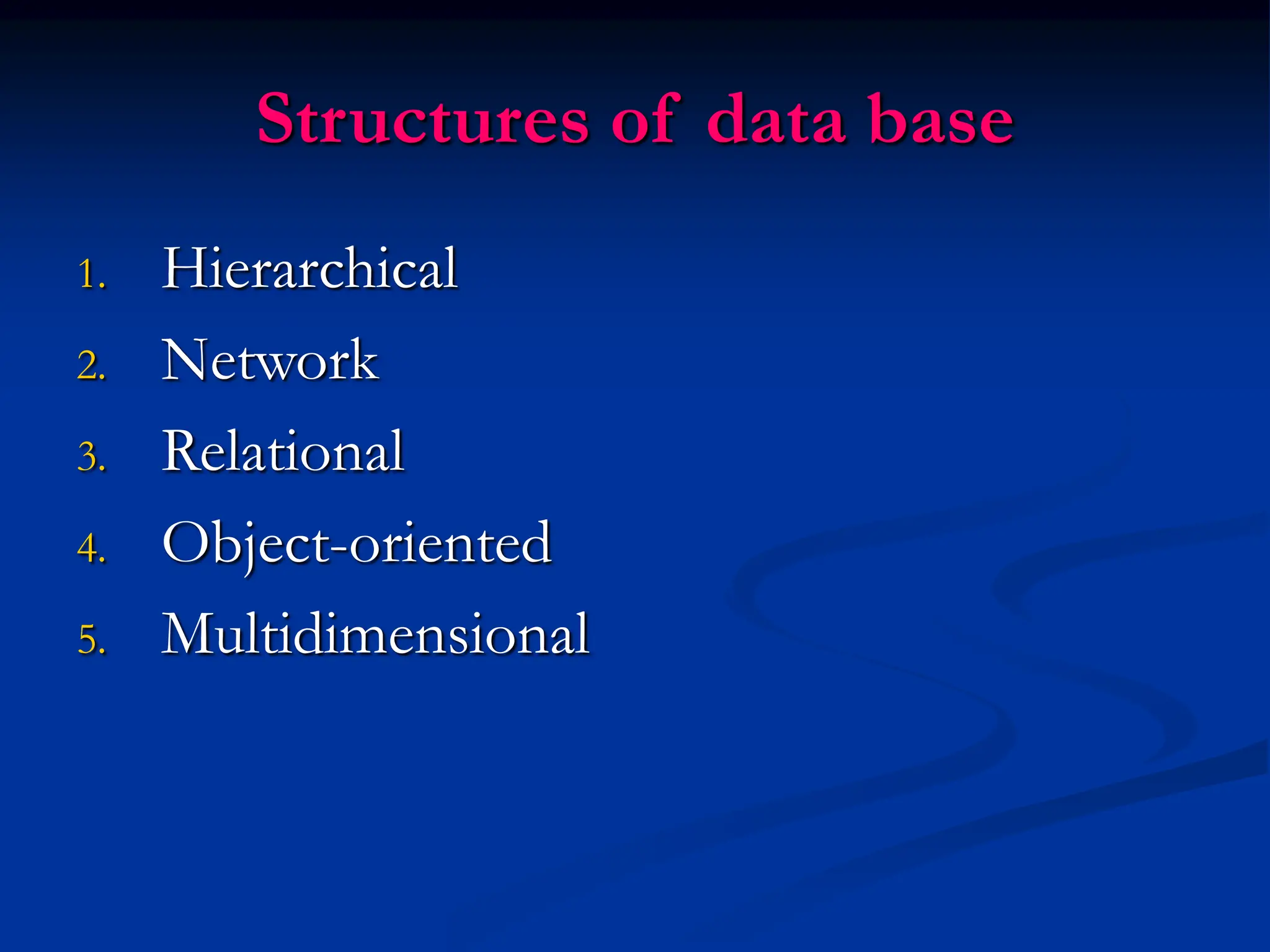 Structures of data base

1. Hierarchical
2. Network
3. Relational
4. Object-oriented
5. Multidimensional